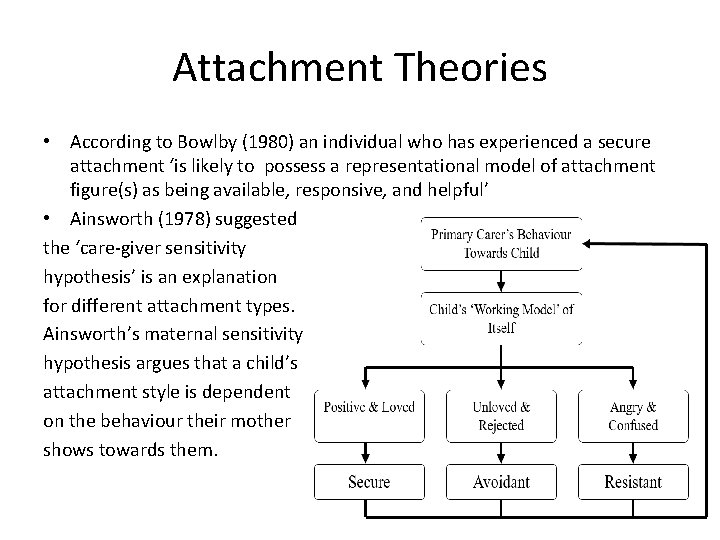 Attachment Theories

• According to Bowlby (1980) an individual who has experienced a secure attachment 'is likely to possess a representational model of attachment figure(s) as being available, responsive, and helpful'

• Ainsworth (1978) suggested the 'care-giver sensitivity hypothesis' is an explanation for different attachment types. Ainsworth's maternal sensitivity hypothesis argues that a child's attachment style is dependent on the behaviour their mother shows towards them.

Primary Carer's Behaviour Towards Child

Child's 'Working Model' of Itself

Positive & Loved

Unloved & Rejected

Angry & Confused

Secure

Avoidant

Resistant